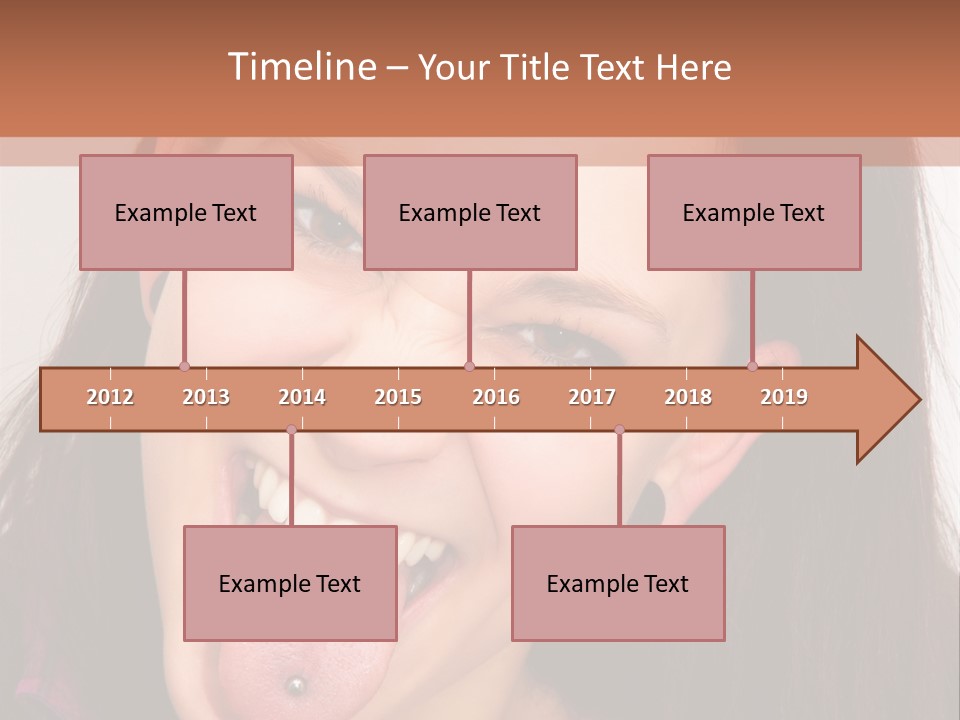 Timeline – Your Title Text Here

Example Text

Example Text

Example Text

2012 2013 2014 2015 2016 2017 2018 2019

Example Text

Example Text